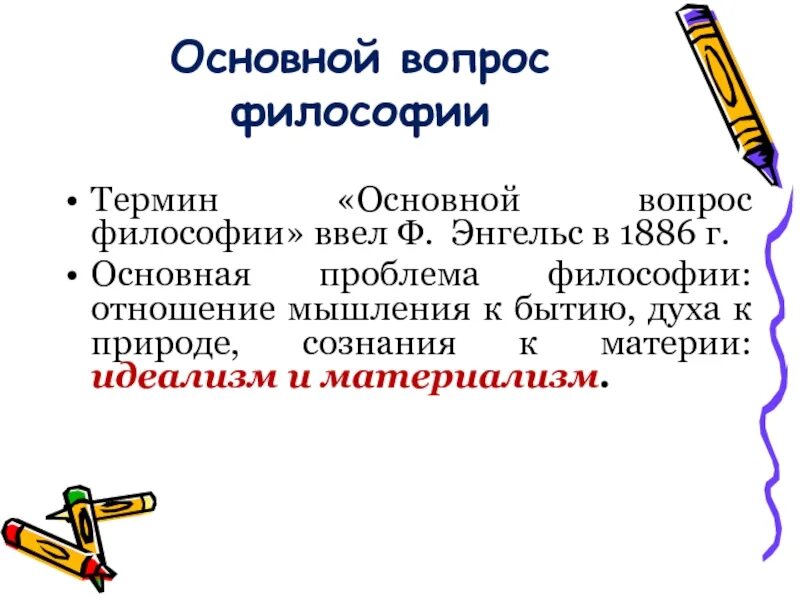 Основной вопрос философии

• Термин «Основной вопрос философии» ввел Ф. Энгельс в 1886 г.
• Основная проблема философии: отношение мышления к бытию, духа к природе, сознания к материи: идеализм и материализм.